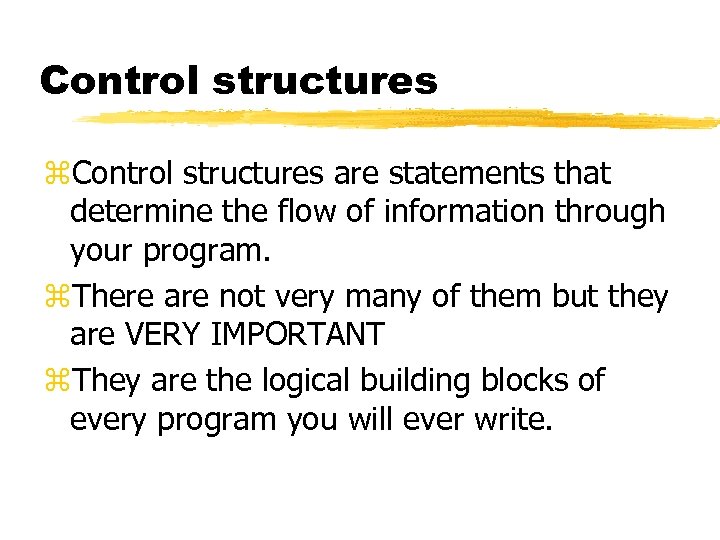 Control structures

⌘Control structures are statements that determine the flow of information through your program.

⌘There are not very many of them but they are VERY IMPORTANT

⌘They are the logical building blocks of every program you will ever write.